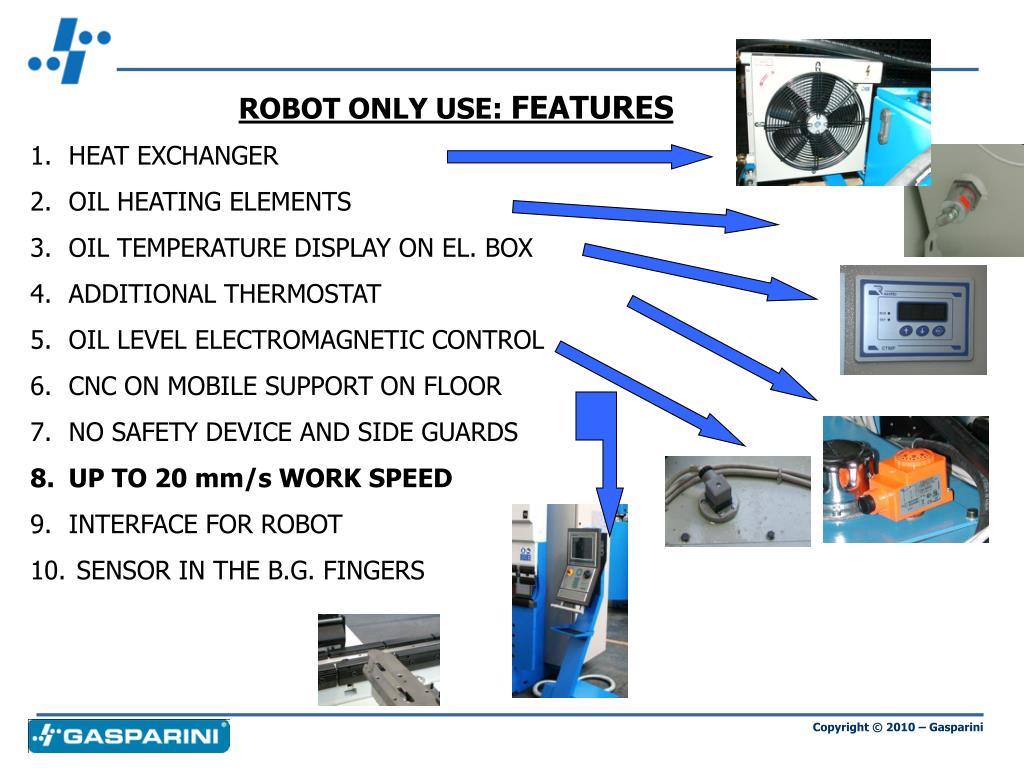 ROBOT ONLY USE: FEATURES

1. HEAT EXCHANGER
2. OIL HEATING ELEMENTS
3. OIL TEMPERATURE DISPLAY ON EL. BOX
4. ADDITIONAL THERMOSTAT
5. OIL LEVEL ELECTROMAGNETIC CONTROL
6. CNC ON MOBILE SUPPORT ON FLOOR
7. NO SAFETY DEVICE AND SIDE GUARDS
8. UP TO 20 mm/s WORK SPEED
9. INTERFACE FOR ROBOT
10. SENSOR IN THE B.G. FINGERS

GASPARINI

Copyright © 2010 – Gasparini